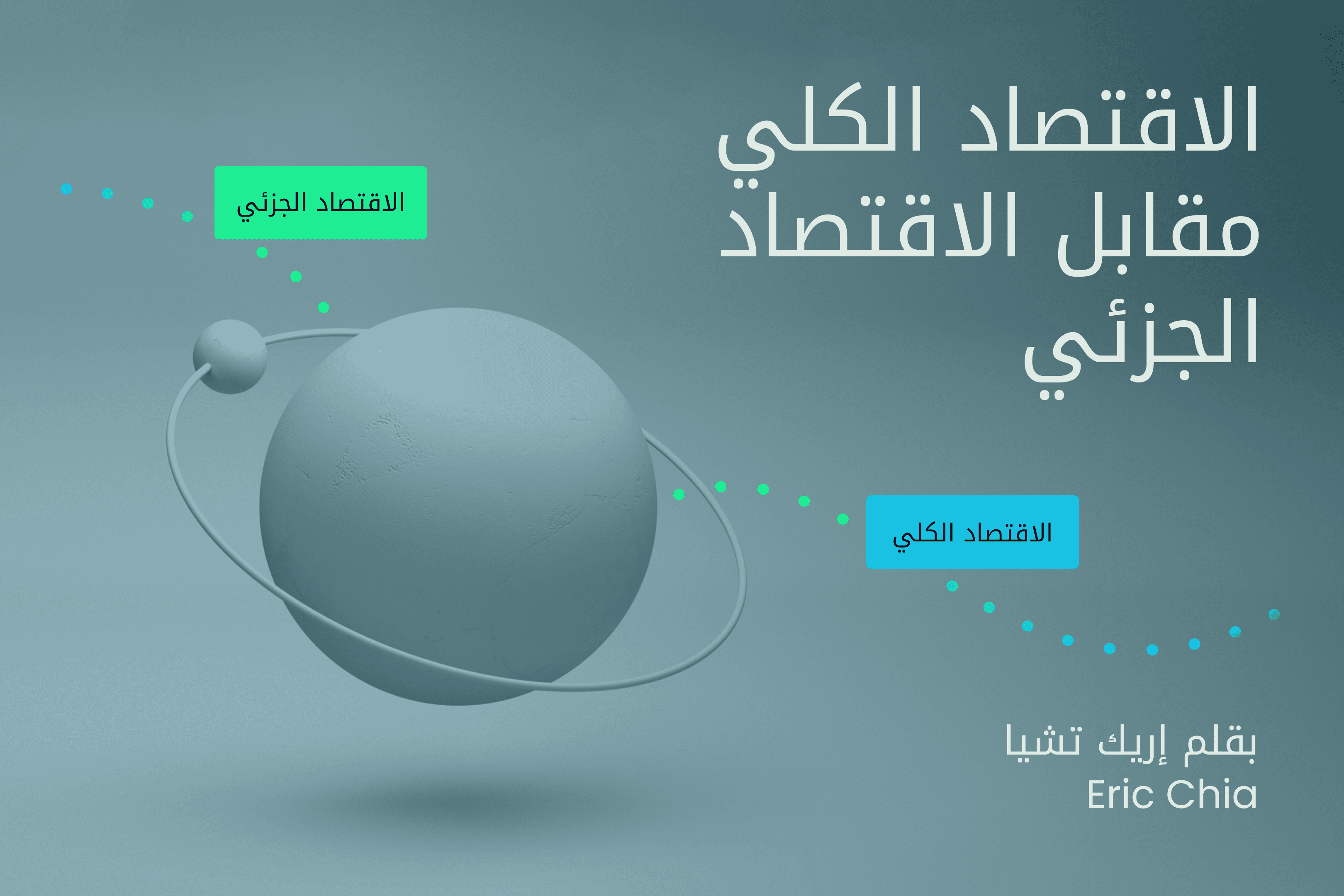 الاقتصاد الكلي مقابل الاقتصاد الجزئي

الاقتصاد الجزئي

الاقتصاد الكلي

بقلم إريك تشيا
Eric Chia